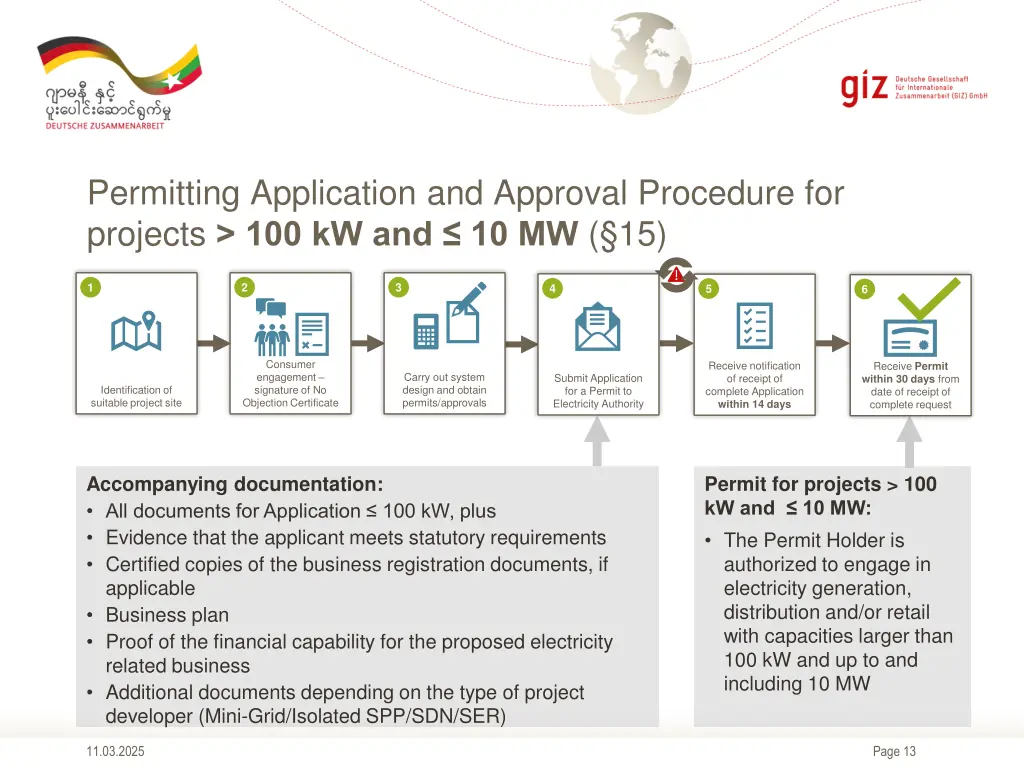 ဂျာမနီ နှင့် ပူးပေါင်းဆောင်ရွက်မှု
DEUTSCHE ZUSAMMENARBEIT

giz Deutsche Gesellschaft für Internationale Zusammenarbeit (GIZ) GmbH

Permitting Application and Approval Procedure for projects > 100 kW and ≤ 10 MW (§15)

1
Identification of suitable project site

2
Consumer engagement – signature of No Objection Certificate

3
Carry out system design and obtain permits/approvals

4
Submit Application for a Permit to Electricity Authority

5
Receive notification of receipt of complete Application within 14 days

6
Receive Permit within 30 days from date of receipt of complete request

Accompanying documentation:
• All documents for Application ≤ 100 kW, plus
• Evidence that the applicant meets statutory requirements
• Certified copies of the business registration documents, if applicable
• Business plan
• Proof of the financial capability for the proposed electricity related business
• Additional documents depending on the type of project developer (Mini-Grid/Isolated SPP/SDN/SER)

Permit for projects > 100 kW and ≤ 10 MW:
• The Permit Holder is authorized to engage in electricity generation, distribution and/or retail with capacities larger than 100 kW and up to and including 10 MW

11.03.2025
Page 13